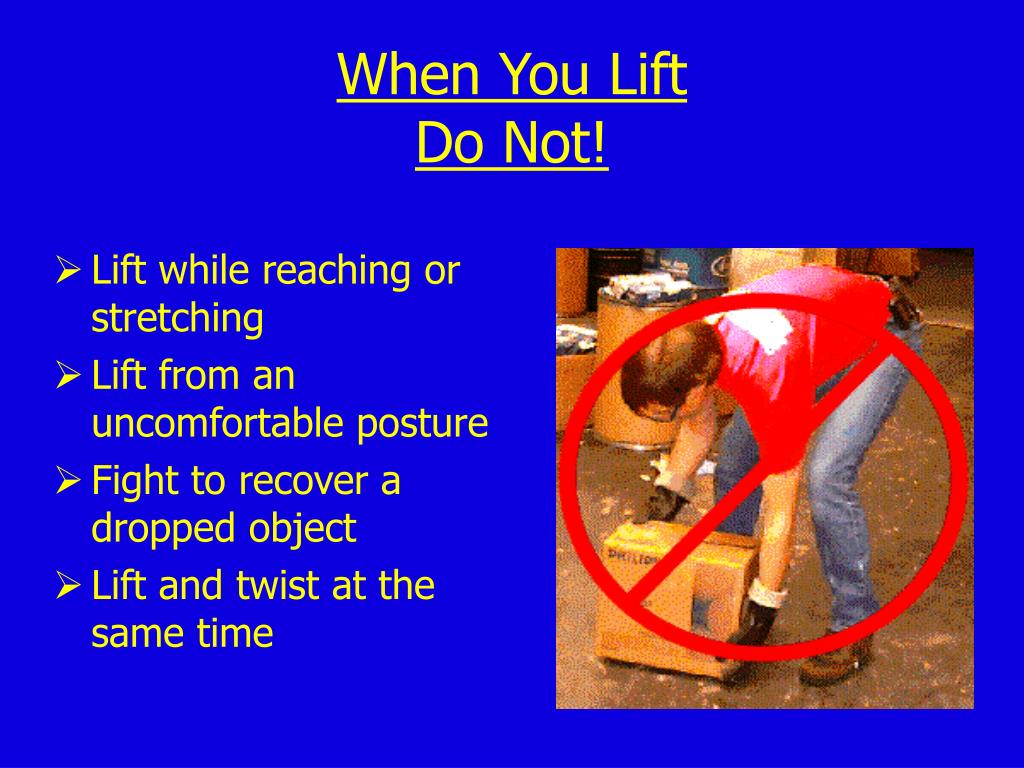 When You Lift
Do Not!

➢ Lift while reaching or stretching
➢ Lift from an uncomfortable posture
➢ Fight to recover a dropped object
➢ Lift and twist at the same time

PHILIPS